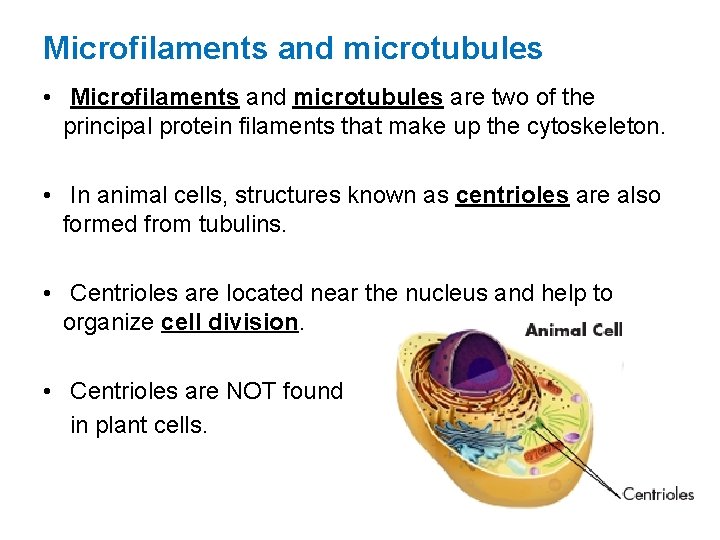 Microfilaments and microtubules

• Microfilaments and microtubules are two of the principal protein filaments that make up the cytoskeleton.

• In animal cells, structures known as centrioles are also formed from tubulins.

• Centrioles are located near the nucleus and help to organize cell division.

• Centrioles are NOT found in plant cells.

Animal Cell

Centrioles